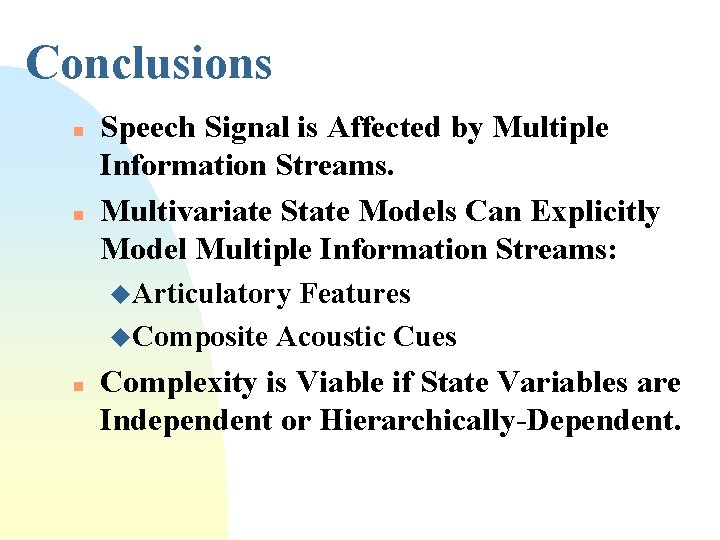 Conclusions

- Speech Signal is Affected by Multiple Information Streams.
- Multivariate State Models Can Explicitly Model Multiple Information Streams:
  - Articulatory Features
  - Composite Acoustic Cues
- Complexity is Viable if State Variables are Independent or Hierarchically-Dependent.